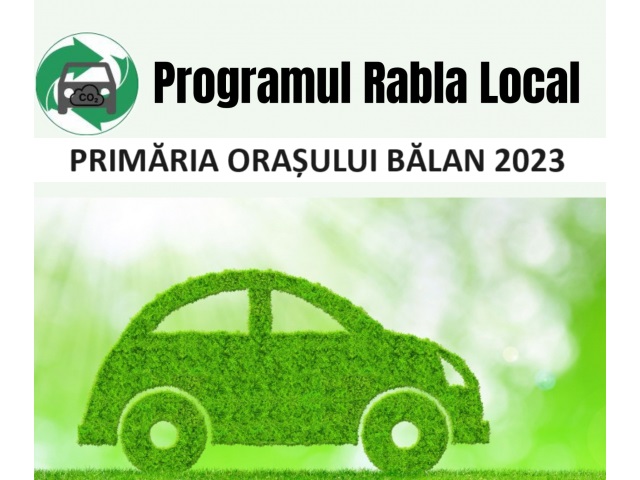 $CO_2$

Programul Rabla Local

PRIMĂRIA ORAȘULUI BĂLAN 2023